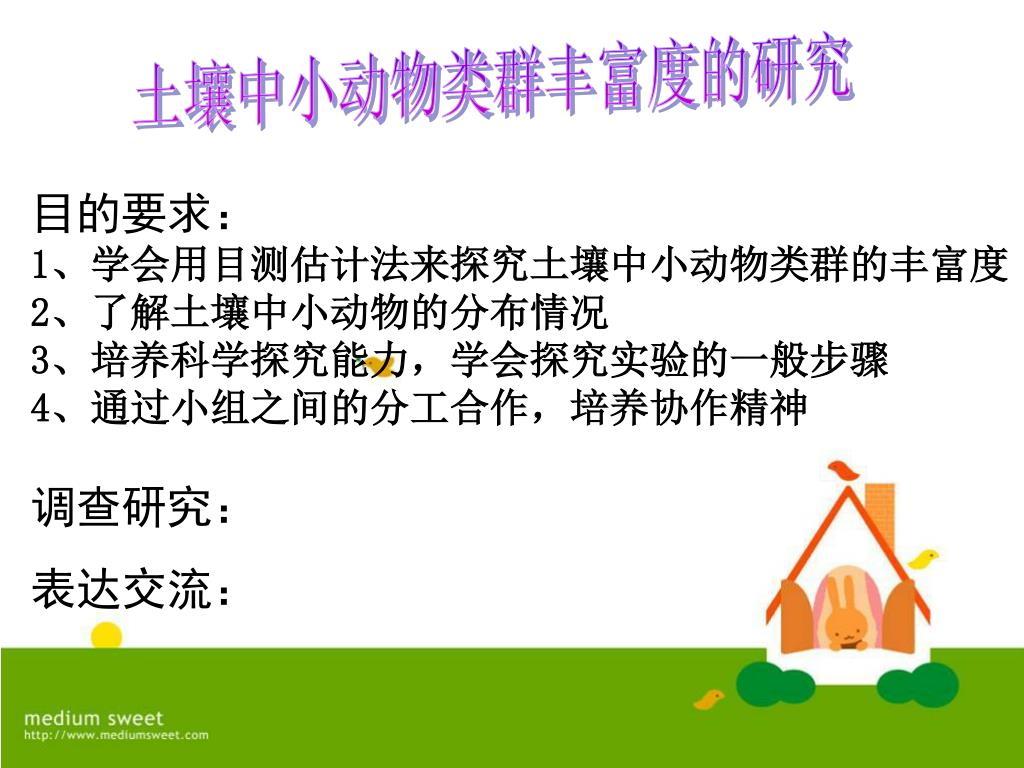 土壤中小动物类群丰富度的研究

目的要求：
1、学会用目测估计法来探究土壤中小动物类群的丰富度
2、了解土壤中小动物的分布情况
3、培养科学探究能力，学会探究实验的一般步骤
4、通过小组之间的分工合作，培养协作精神

调查研究：

表达交流：

medium sweet
http://www.mediumsweet.com